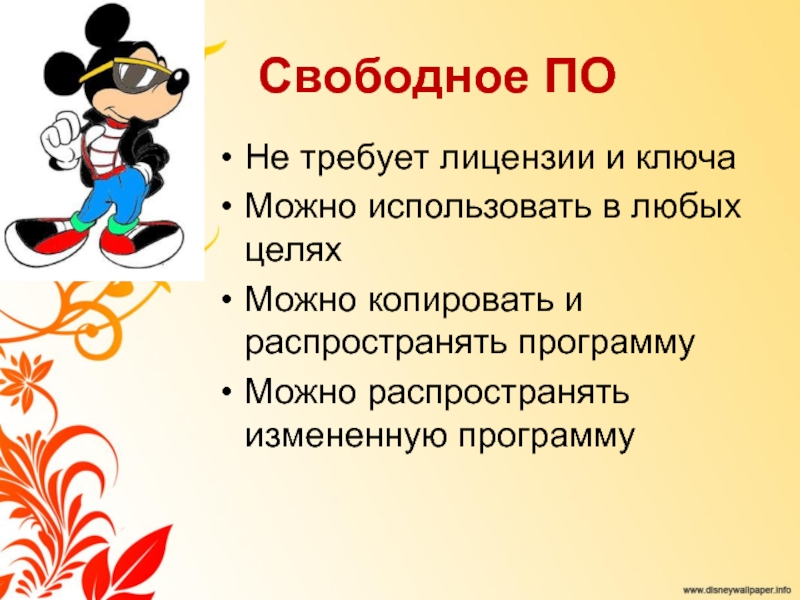 Свободное ПО

• Не требует лицензии и ключа
• Можно использовать в любых целях
• Можно копировать и распространять программу
• Можно распространять измененную программу

www.disneywallpaper.info